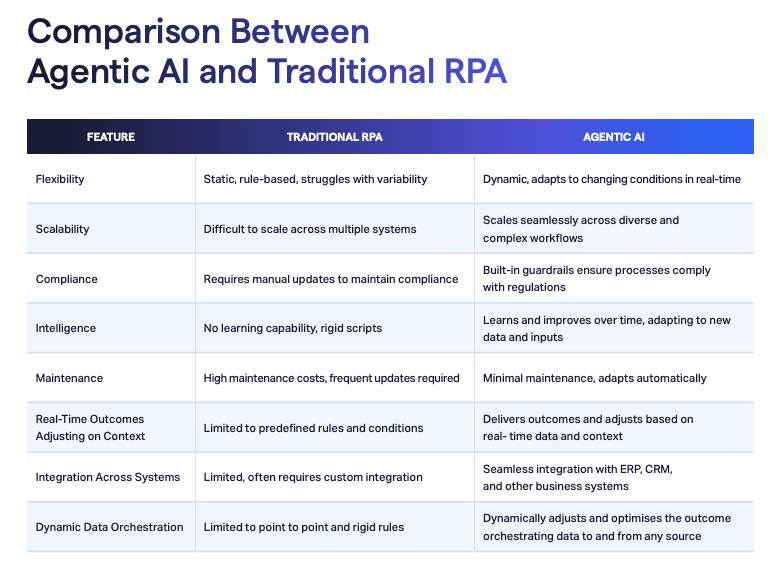 Comparison Between Agentic AI and Traditional RPA

| FEATURE | TRADITIONAL RPA | AGENTIC AI |
|---|---|---|
| Flexibility | Static, rule-based, struggles with variability | Dynamic, adapts to changing conditions in real-time |
| Scalability | Difficult to scale across multiple systems | Scales seamlessly across diverse and complex workflows |
| Compliance | Requires manual updates to maintain compliance | Built-in guardrails ensure processes comply with regulations |
| Intelligence | No learning capability, rigid scripts | Learns and improves over time, adapting to new data and inputs |
| Maintenance | High maintenance costs, frequent updates required | Minimal maintenance, adapts automatically |
| Real-Time Outcomes Adjusting on Context | Limited to predefined rules and conditions | Delivers outcomes and adjusts based on real- time data and context |
| Integration Across Systems | Limited, often requires custom integration | Seamless integration with ERP, CRM, and other business systems |
| Dynamic Data Orchestration | Limited to point to point and rigid rules | Dynamically adjusts and optimises the outcome orchestrating data to and from any source |